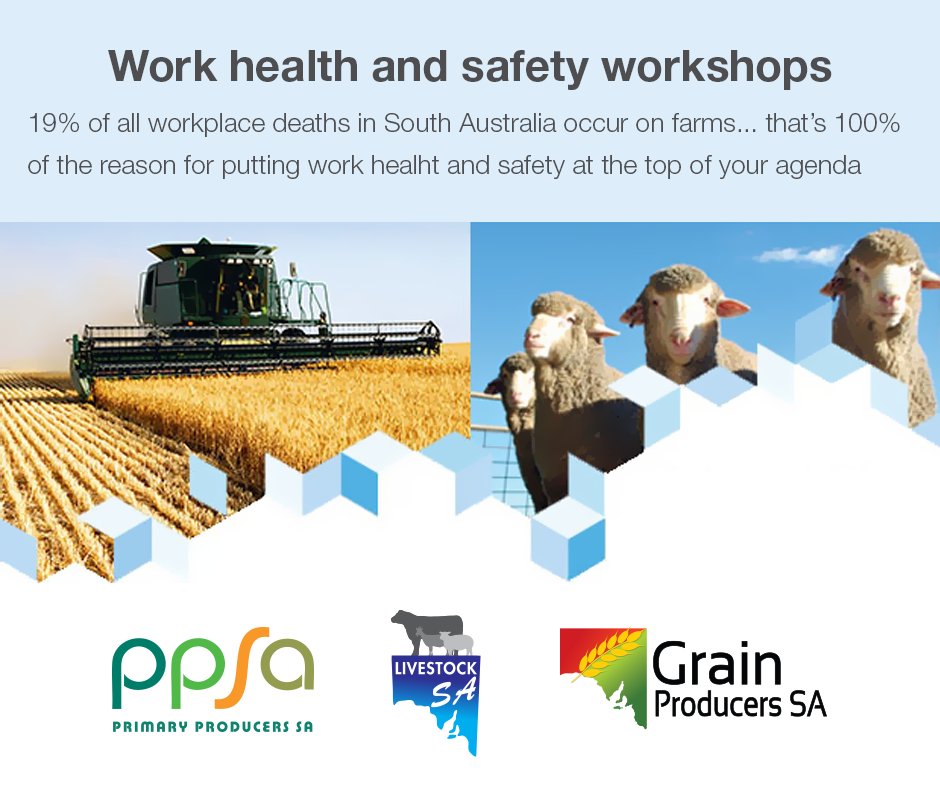 Work health and safety workshops

19% of all workplace deaths in South Australia occur on farms... that's 100% of the reason for putting work healht and safety at the top of your agenda

ppsa
PRIMARY PRODUCERS SA

LIVESTOCK SA

Grain Producers SA